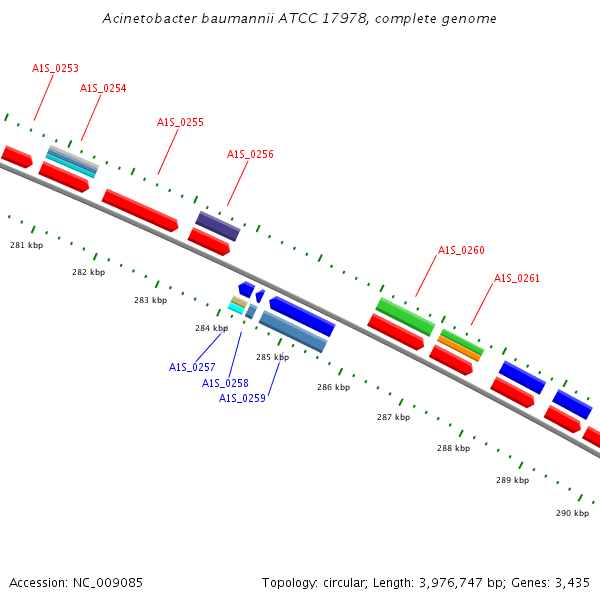 Acinetobacter baumannii ATCC 17978, complete genome

A1S_0253
A1S_0254
A1S_0255
A1S_0256
A1S_0260
A1S_0261

281 kbp
282 kbp
283 kbp
284 kbp
285 kbp
286 kbp
287 kbp
288 kbp
289 kbp
290 kbp

A1S_0257
A1S_0258
A1S_0259

Accession: NC_009085

Topology: circular; Length: 3,976,747 bp; Genes: 3,435